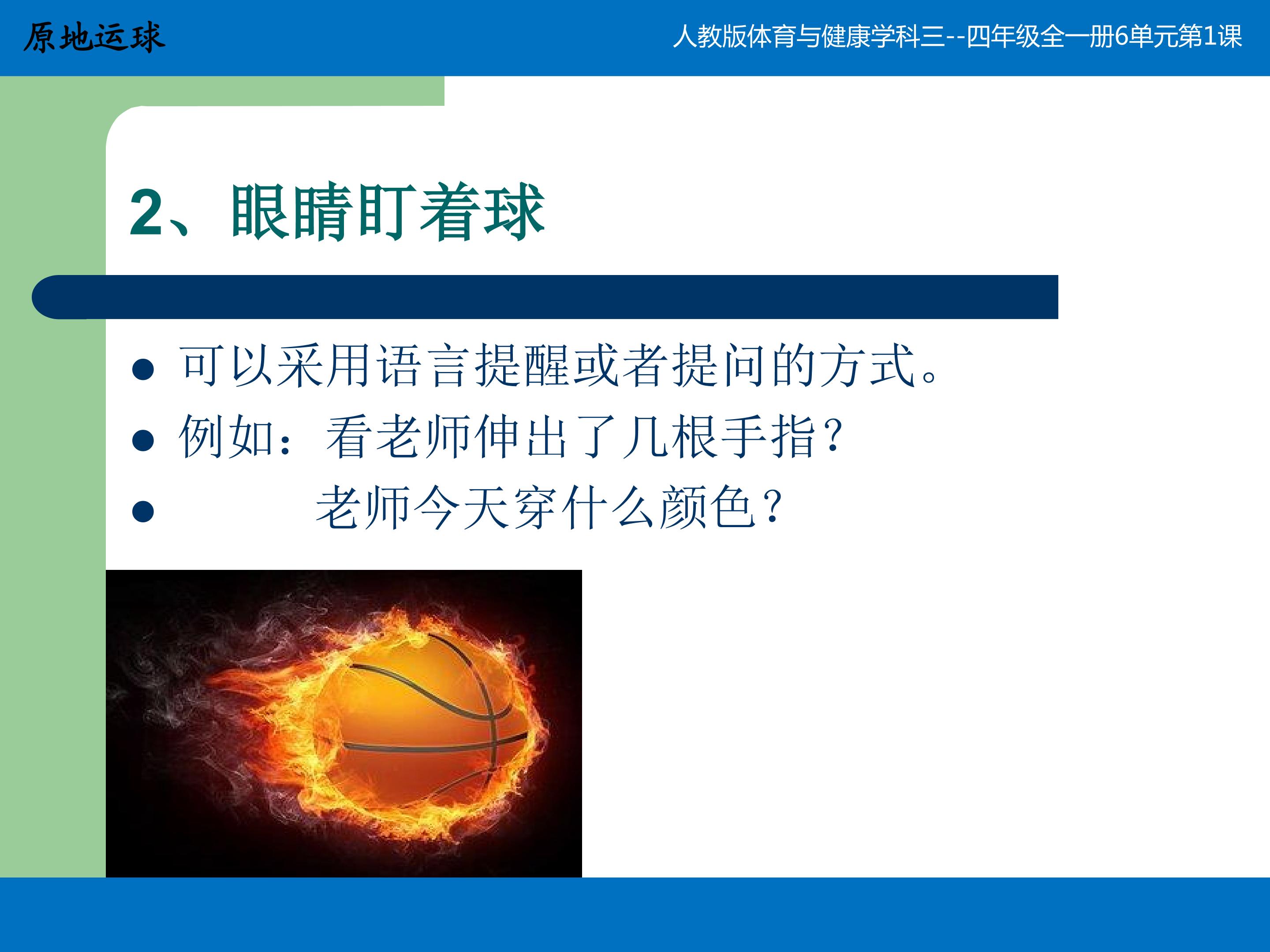 原地运球

人教版体育与健康学科三--四年级全一册6单元第1课

2、眼睛盯着球

• 可以采用语言提醒或者提问的方式。
• 例如：看老师伸出了几根手指？
• 老师今天穿什么颜色？